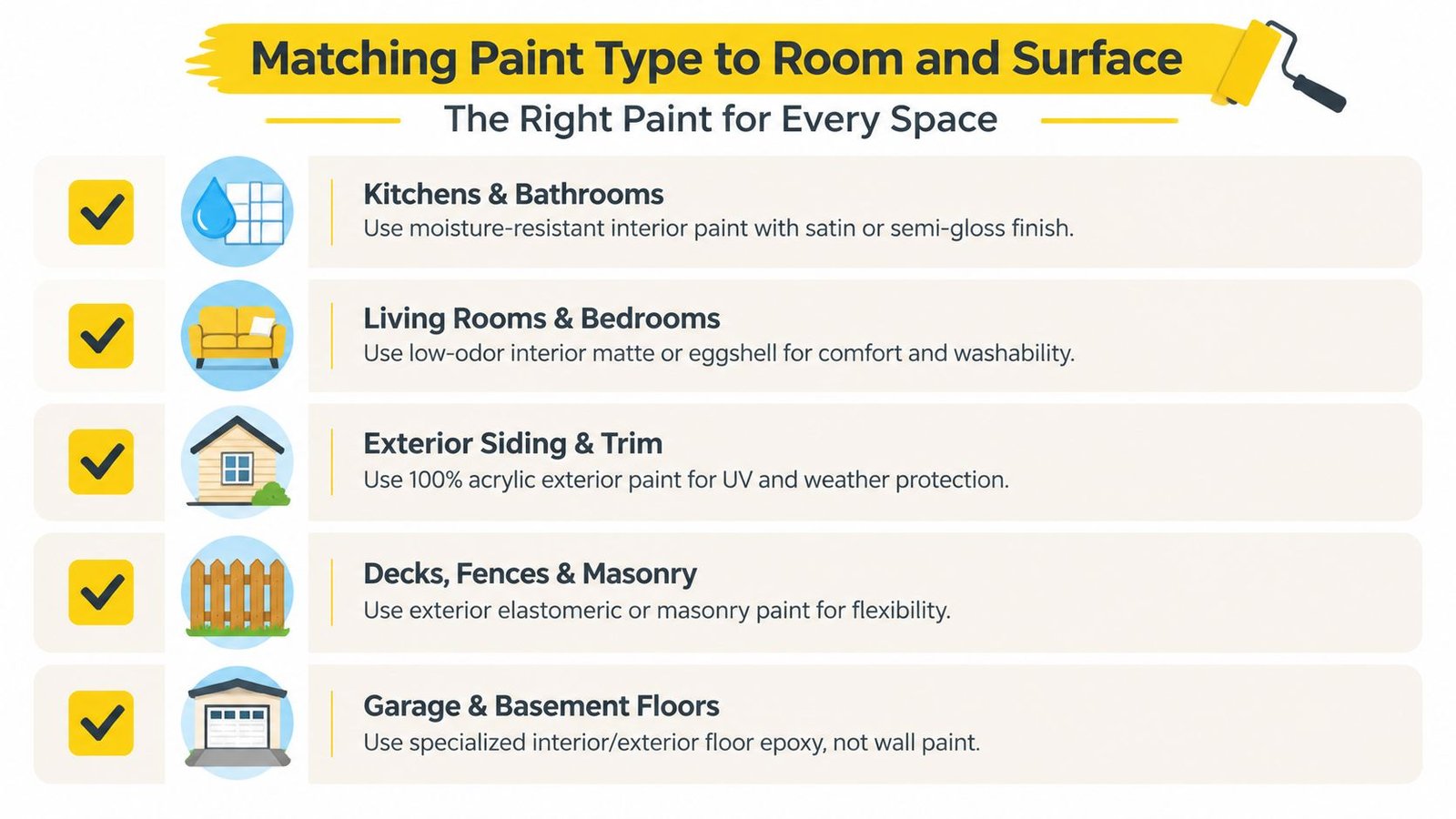 Matching Paint Type to Room and Surface

The Right Paint for Every Space

Kitchens & Bathrooms
Use moisture-resistant interior paint with satin or semi-gloss finish.

Living Rooms & Bedrooms
Use low-odor interior matte or eggshell for comfort and washability.

Exterior Siding & Trim
Use 100% acrylic exterior paint for UV and weather protection.

Decks, Fences & Masonry
Use exterior elastomeric or masonry paint for flexibility.

Garage & Basement Floors
Use specialized interior/exterior floor epoxy, not wall paint.